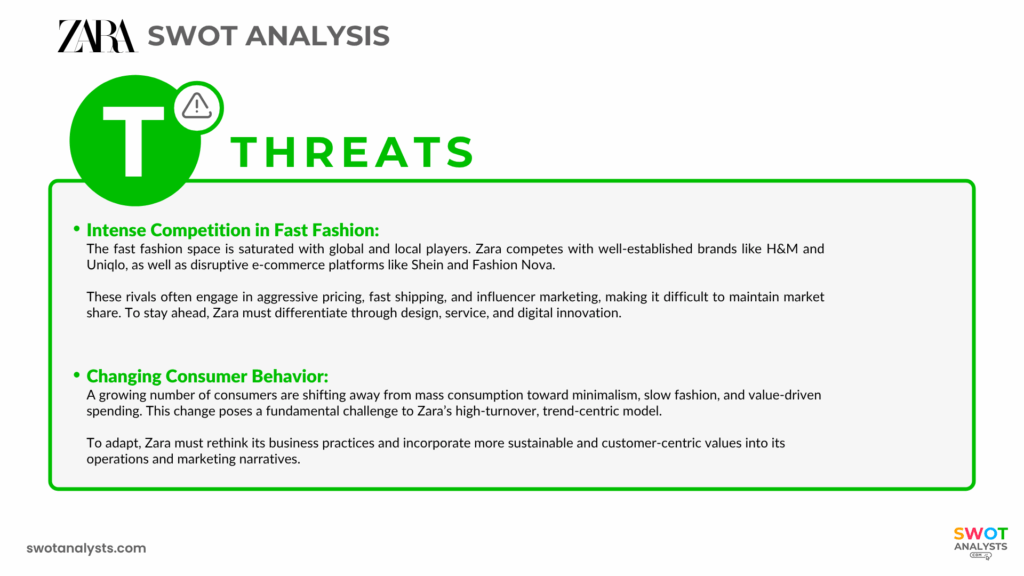 ZARA SWOT ANALYSIS

T

THREATS

• Intense Competition in Fast Fashion:
The fast fashion space is saturated with global and local players. Zara competes with well-established brands like H&M and Uniqlo, as well as disruptive e-commerce platforms like Shein and Fashion Nova.

These rivals often engage in aggressive pricing, fast shipping, and influencer marketing, making it difficult to maintain market share. To stay ahead, Zara must differentiate through design, service, and digital innovation.

• Changing Consumer Behavior:
A growing number of consumers are shifting away from mass consumption toward minimalism, slow fashion, and value-driven spending. This change poses a fundamental challenge to Zara's high-turnover, trend-centric model.

To adapt, Zara must rethink its business practices and incorporate more sustainable and customer-centric values into its operations and marketing narratives.

swotanalysts.com

SWOT ANALYSTS